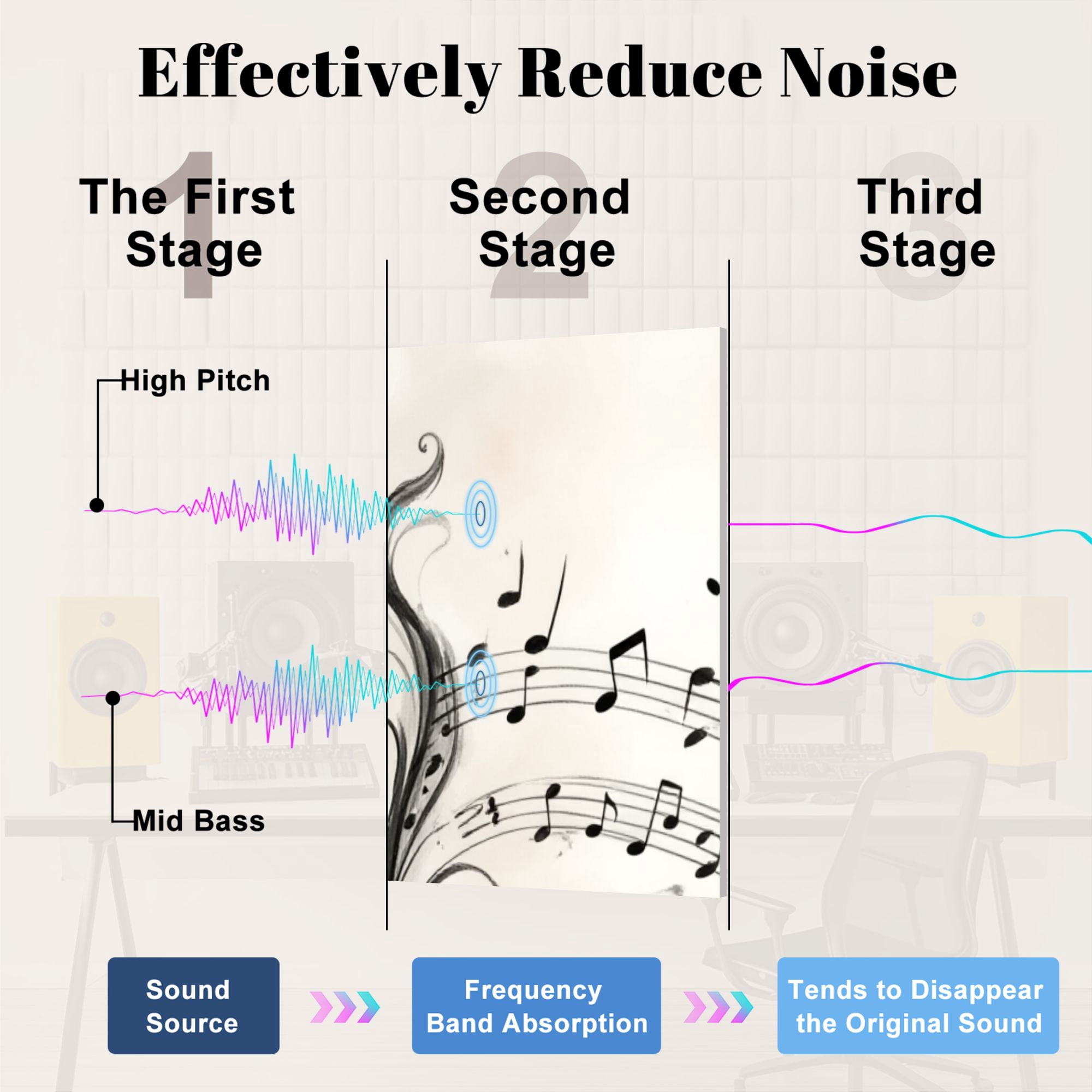 Effectively Reduce Noise

1
The First Stage

2
Second Stage

3
Third Stage

High Pitch

Mid Bass

Sound Source

Frequency Band Absorption

Tends to Disappear the Original Sound